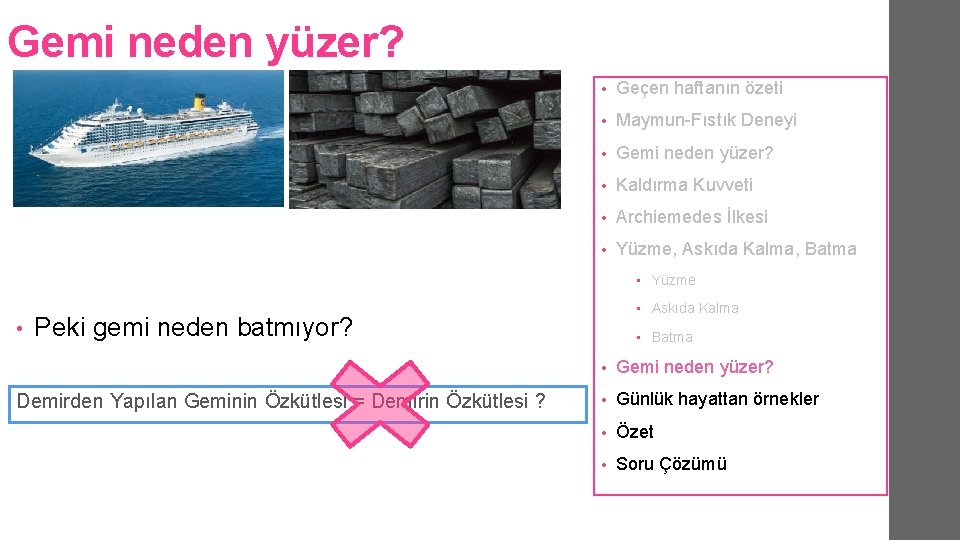 Gemi neden yüzer?

• Peki gemi neden batmıyor?

Demirden Yapılan Geminin Özkütlesi = Demirin Özkütlesi ?

• Geçen haftanın özeti
• Maymun-Fıstık Deneyi
• Gemi neden yüzer?
• Kaldırma Kuvveti
• Archiemedes İlkesi
• Yüzme, Askıda Kalma, Batma
• Yüzme
• Askıda Kalma
• Batma
• Gemi neden yüzer?
• Günlük hayattan örnekler
• Özet
• Soru Çözümü